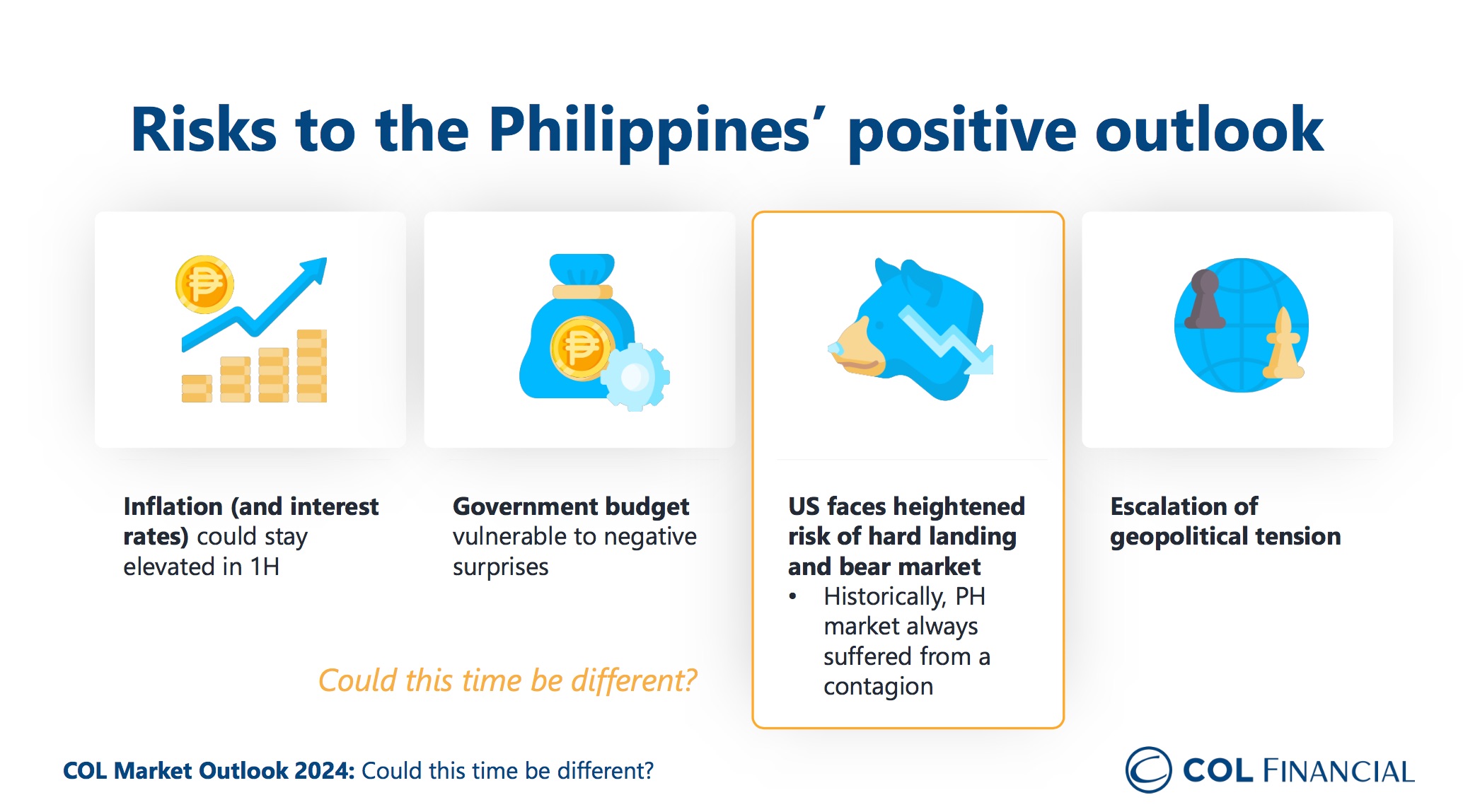 Risks to the Philippines' positive outlook

Inflation (and interest rates) could stay elevated in 1H

Government budget vulnerable to negative surprises

US faces heightened risk of hard landing and bear market
• Historically, PH market always suffered from a contagion

Escalation of geopolitical tension

Could this time be different?

COL Market Outlook 2024: Could this time be different?

COL FINANCIAL